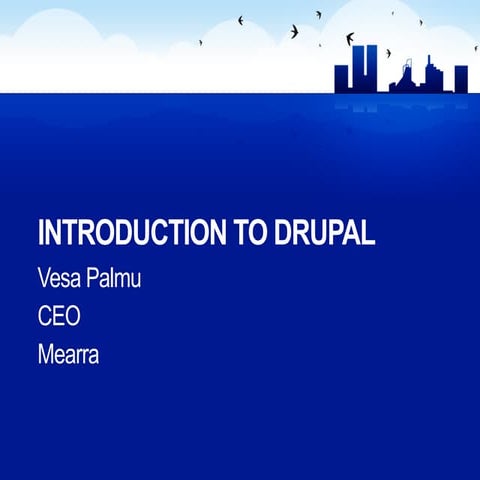 INTRODUCTION TO DRUPAL

Vesa Palmu

CEO

Mearra